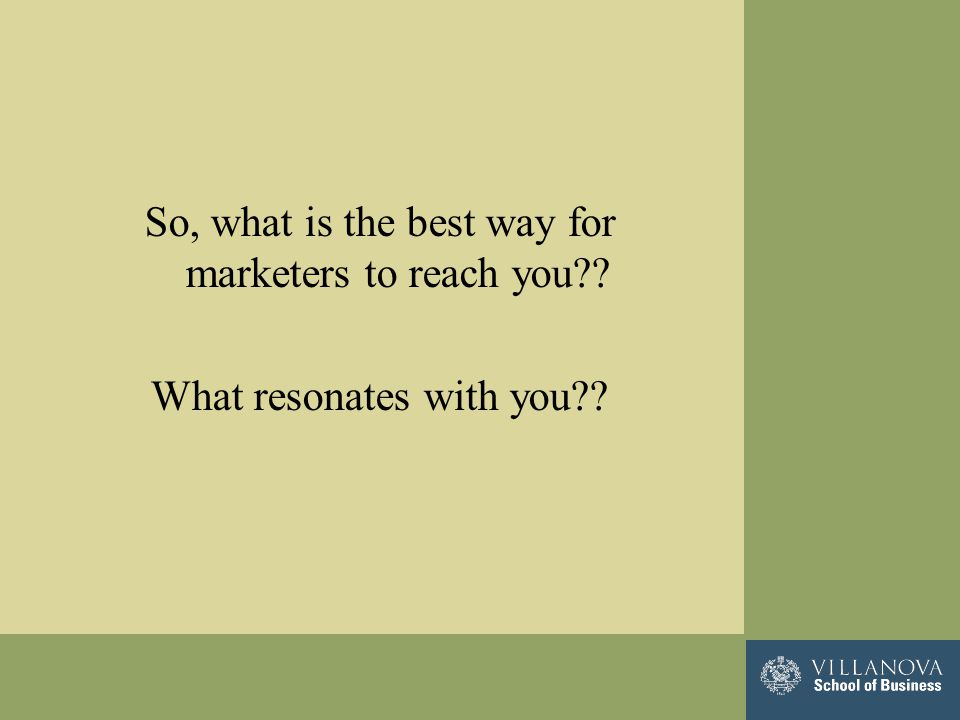 So, what is the best way for marketers to reach you??

What resonates with you??

VILLANOVA
School of Business